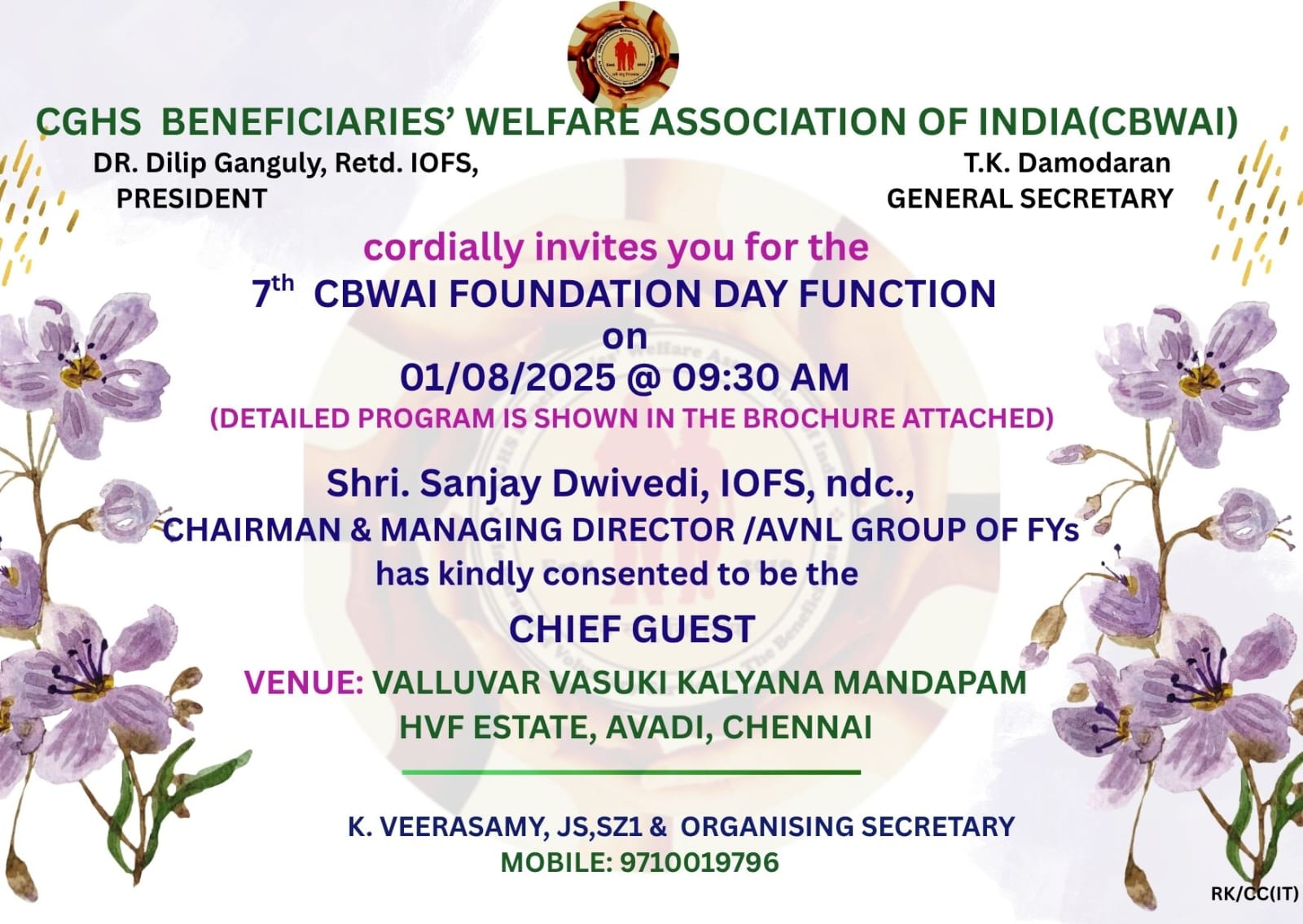 CGHS BENEFICIARIES' WELFARE ASSOCIATION OF INDIA(CBWAI)

DR. Dilip Ganguly, Retd. IOFS,
PRESIDENT

T.K. Damodaran
GENERAL SECRETARY

cordially invites you for the
$7^{th}$ CBWAI FOUNDATION DAY FUNCTION
on
01/08/2025 @ 09:30 AM
(DETAILED PROGRAM IS SHOWN IN THE BROCHURE ATTACHED)

Shri. Sanjay Dwivedi, IOFS, ndc.,
CHAIRMAN & MANAGING DIRECTOR /AVNL GROUP OF FYs
has kindly consented to be the
CHIEF GUEST

VENUE: VALLUVAR VASUKI KALYANA MANDAPAM
HVF ESTATE, AVADI, CHENNAI

K. VEERASAMY, JS,SZ1 & ORGANISING SECRETARY
MOBILE: 9710019796

RK/CC(IT)